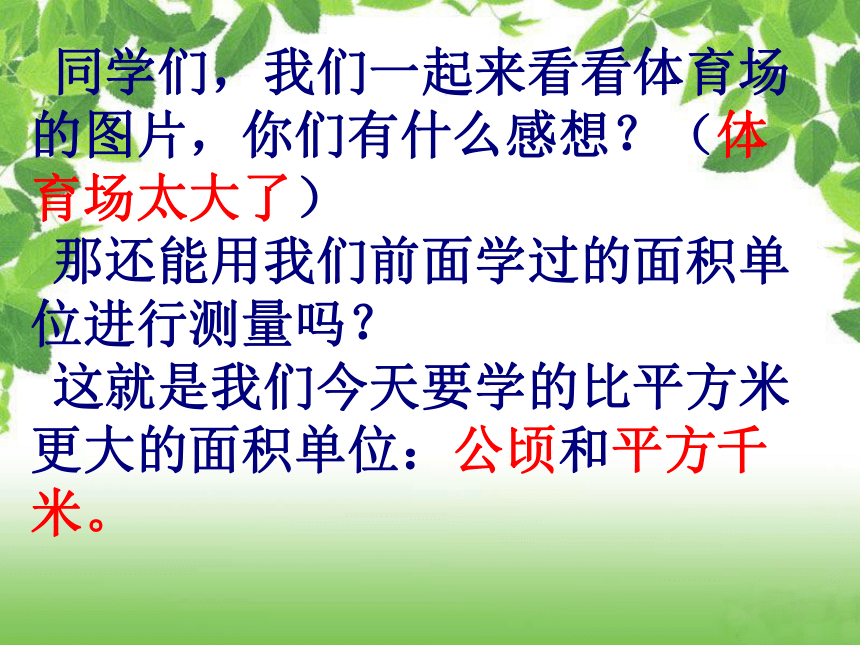 同学们，我们一起来看看体育场的图片，你们有什么感想？（体育场太大了）

那还能用我们前面学过的面积单位进行测量吗？

这就是我们今天要学的比平方米更大的面积单位：公顷和平方千米。